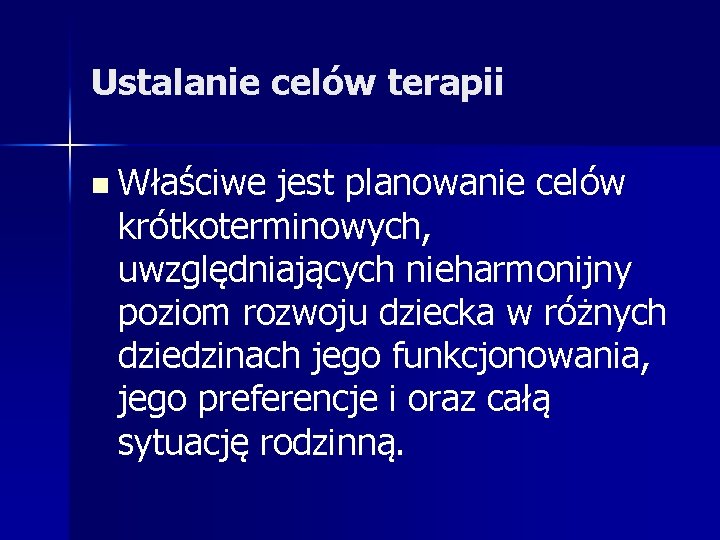 Ustalanie celów terapii

Właściwe jest planowanie celów krótkoterminowych, uwzględniających nieharmonijny poziom rozwoju dziecka w różnych dziedzinach jego funkcjonowania, jego preferencje i oraz całą sytuację rodzinną.